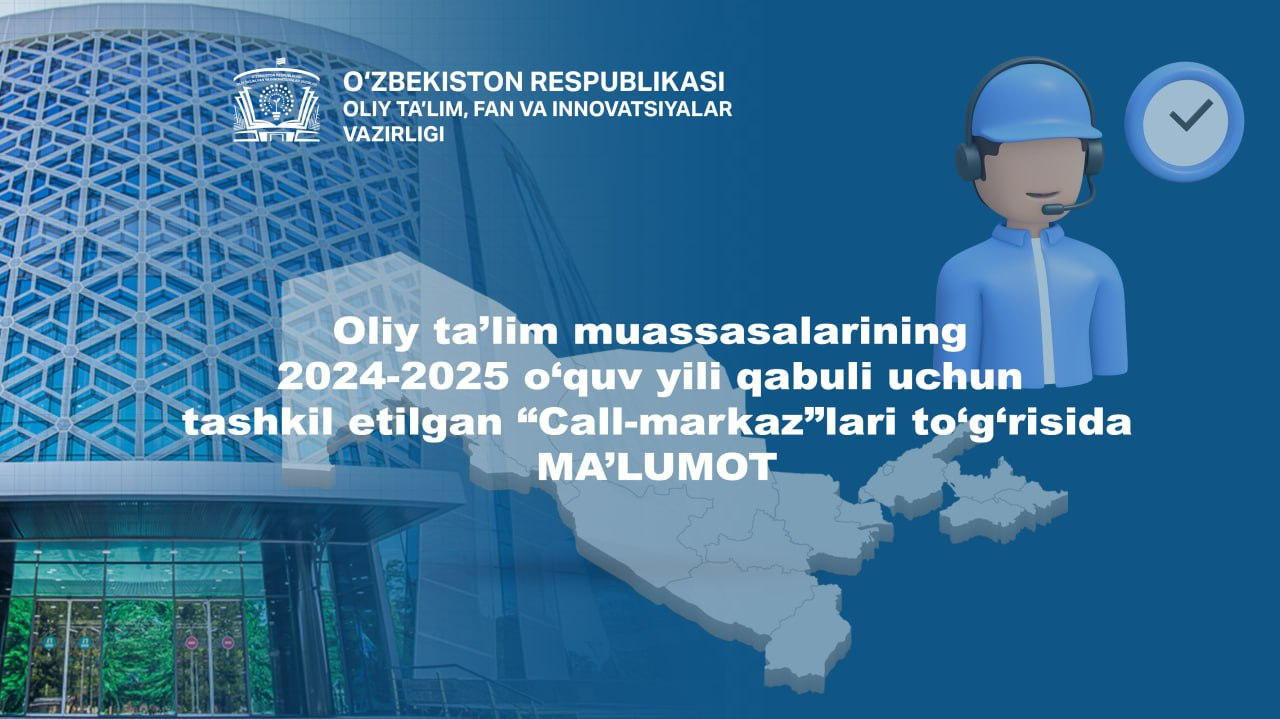 O‘ZBEKISTON RESPUBLIKASI
OLIY TA’LIM, FAN VA INNOVATSIYALAR VAZIRLIGI

Oliy ta’lim muassasalarining 2024-2025 o‘quv yili qabuli uchun tashkil etilgan “Call-markaz”lari to‘g‘risida
MA’LUMOT